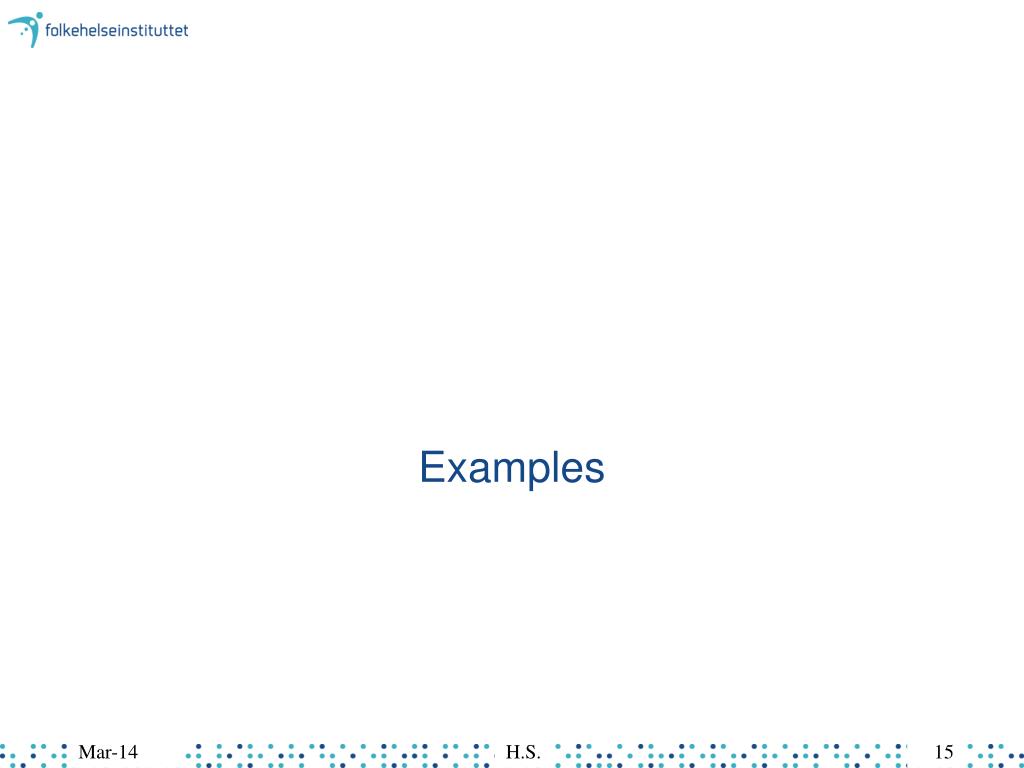 folkehelseinstituttet

Examples

Mar-14

H.S.

15